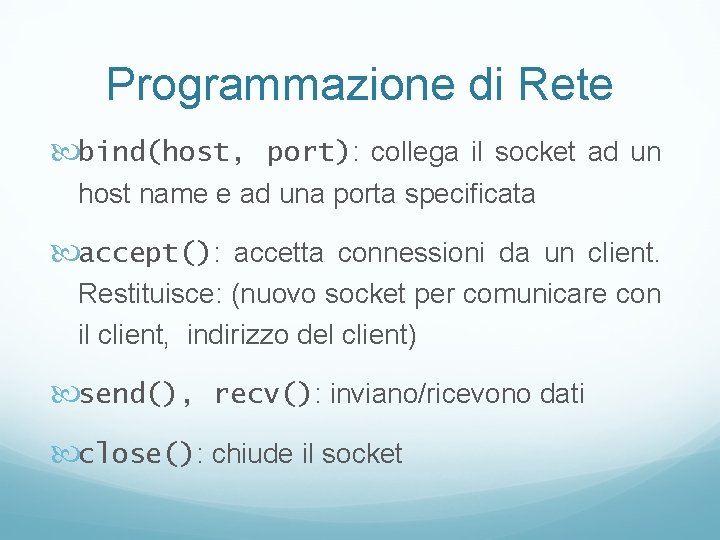 Programmazione di Rete

bind(host, port): collega il socket ad un host name e ad una porta specificata

accept(): accetta connessioni da un client. Restituisce: (nuovo socket per comunicare con il client, indirizzo del client)

send(), recv(): inviano/ricevono dati

close(): chiude il socket